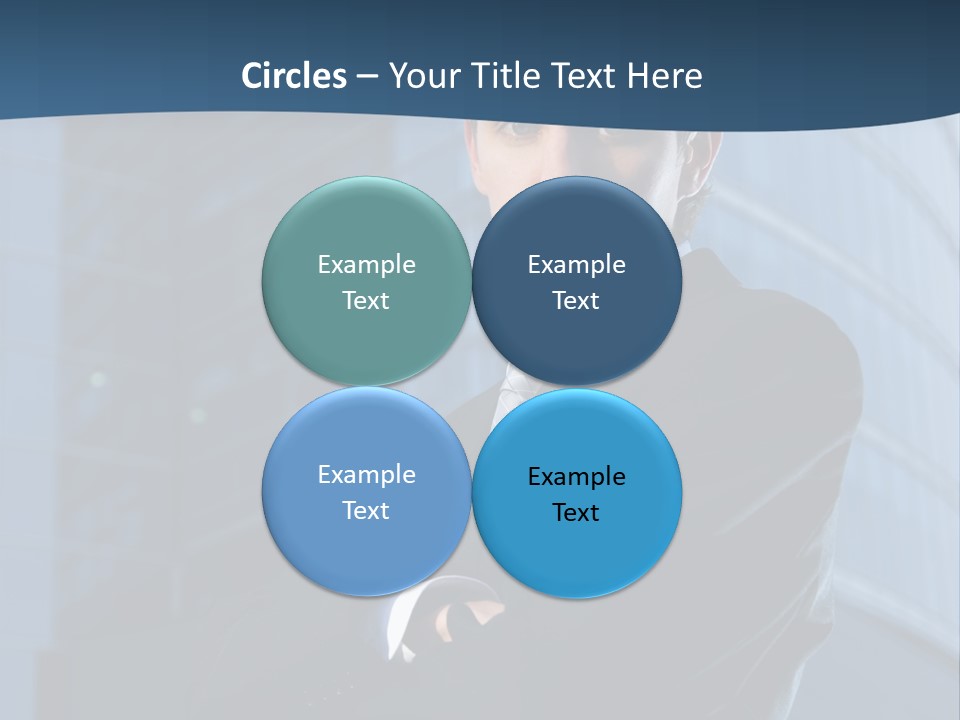 Circles – Your Title Text Here

Example Text

Example Text

Example Text

Example Text